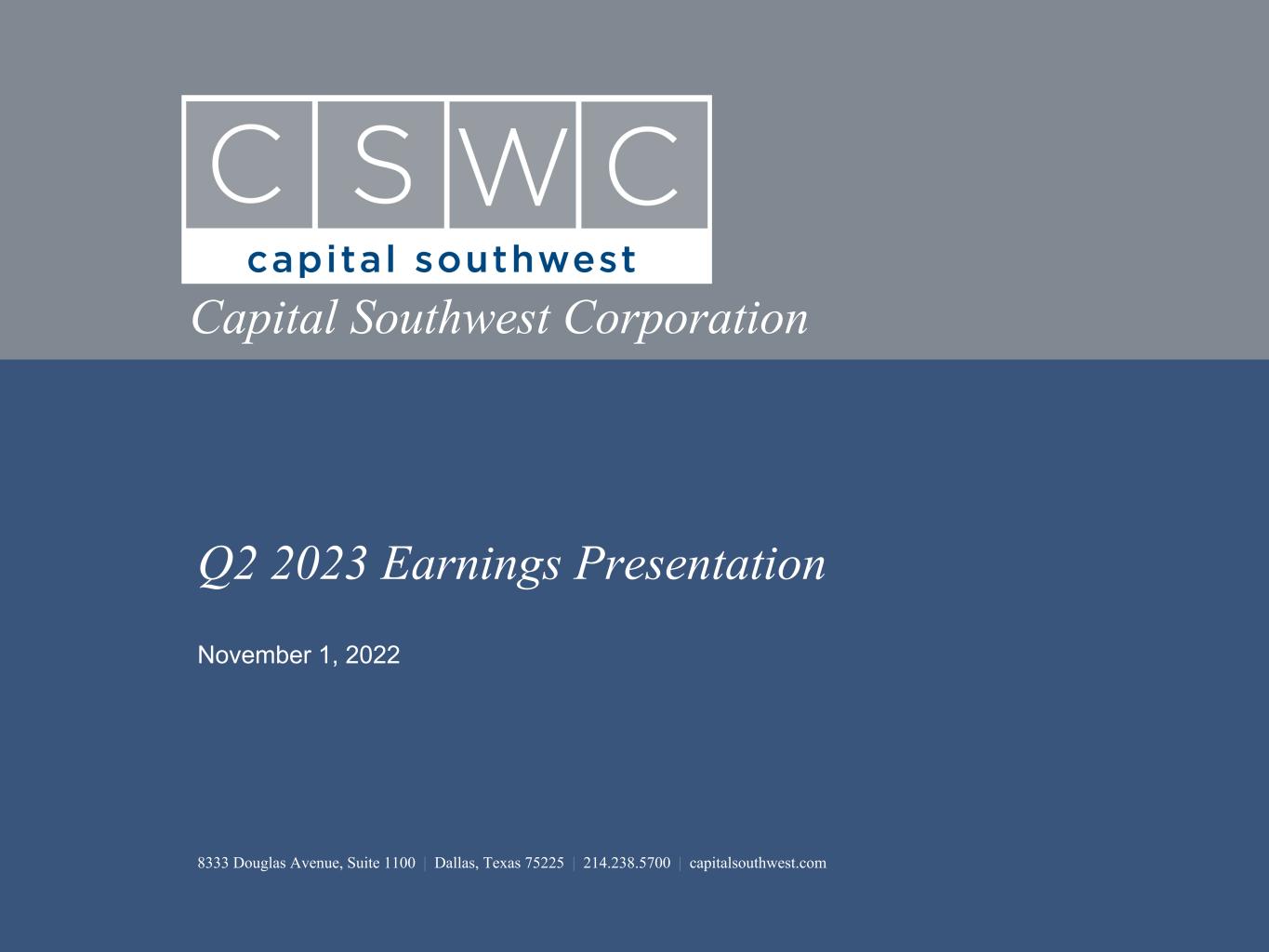 CSWC
capital southwest

Capital Southwest Corporation

Q2 2023 Earnings Presentation

November 1, 2022

8333 Douglas Avenue, Suite 1100 | Dallas, Texas 75225 | 214.238.5700 | capitalsouthwest.com